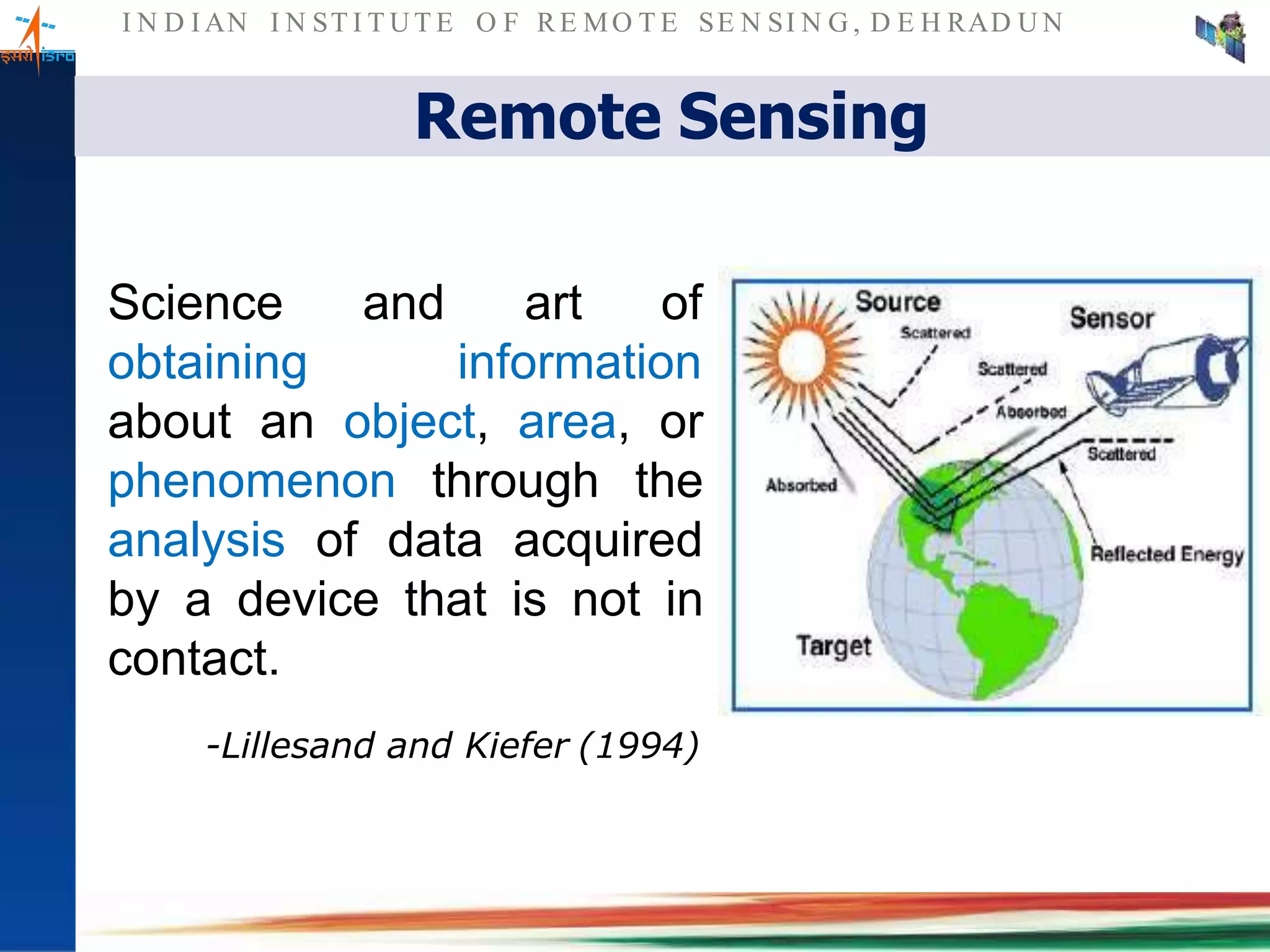 इसरो isro

INDIAN INSTITUTE OF REMOTE SENSING, DEHRADUN

Remote Sensing

Science and art of obtaining information about an object, area, or phenomenon through the analysis of data acquired by a device that is not in contact.

-Lillesand and Kiefer (1994)

Source
Sensor
Scattered
Scattered
Absorbed
Scattered
Absorbed
Reflected Energy
Target